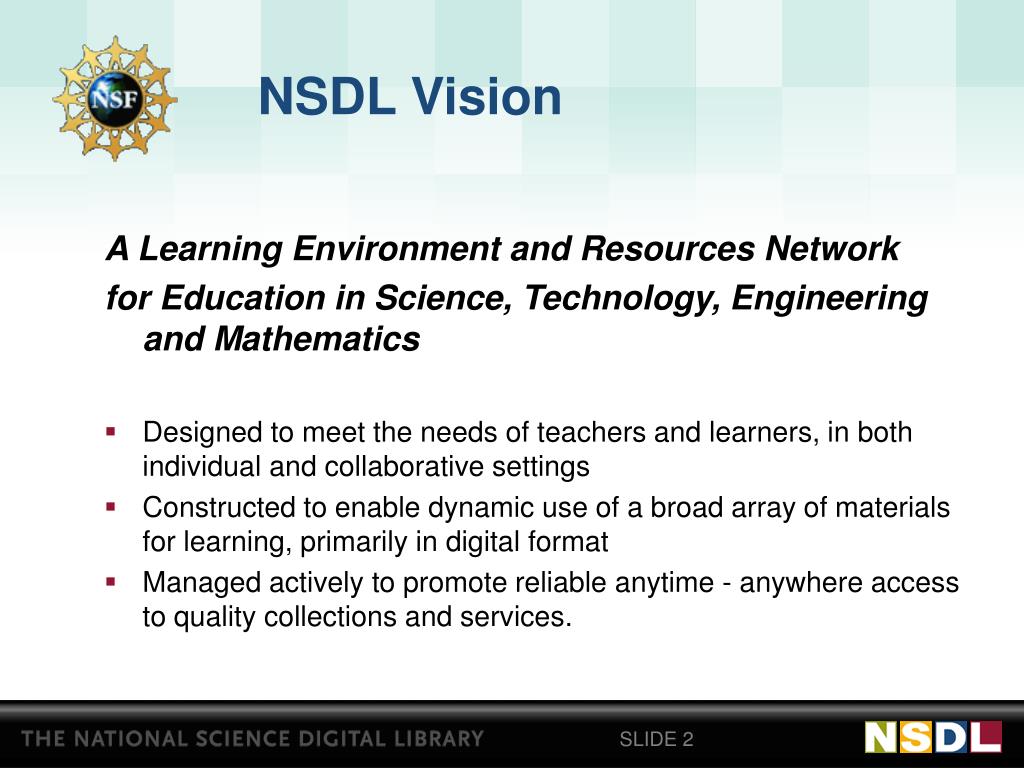 NSF

NSDL Vision

A Learning Environment and Resources Network

for Education in Science, Technology, Engineering and Mathematics

- Designed to meet the needs of teachers and learners, in both individual and collaborative settings
- Constructed to enable dynamic use of a broad array of materials for learning, primarily in digital format
- Managed actively to promote reliable anytime - anywhere access to quality collections and services.

THE NATIONAL SCIENCE DIGITAL LIBRARY

SLIDE 2

NSDL